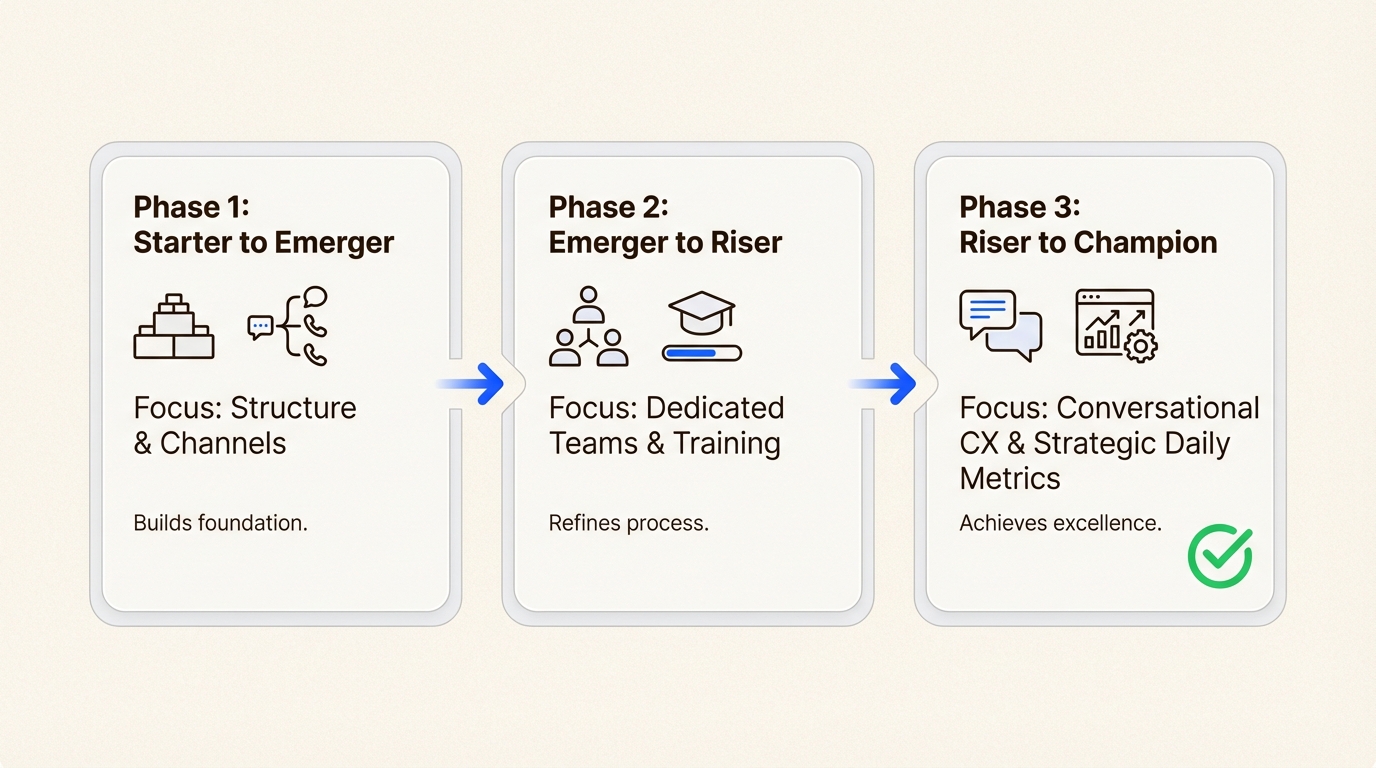 Phase 1:
Starter to Emerger

Focus: Structure & Channels

Builds foundation.

Phase 2:
Emerger to Riser

Focus: Dedicated Teams & Training

Refines process.

Phase 3:
Riser to Champion

Focus: Conversational CX & Strategic Daily Metrics

Achieves excellence.